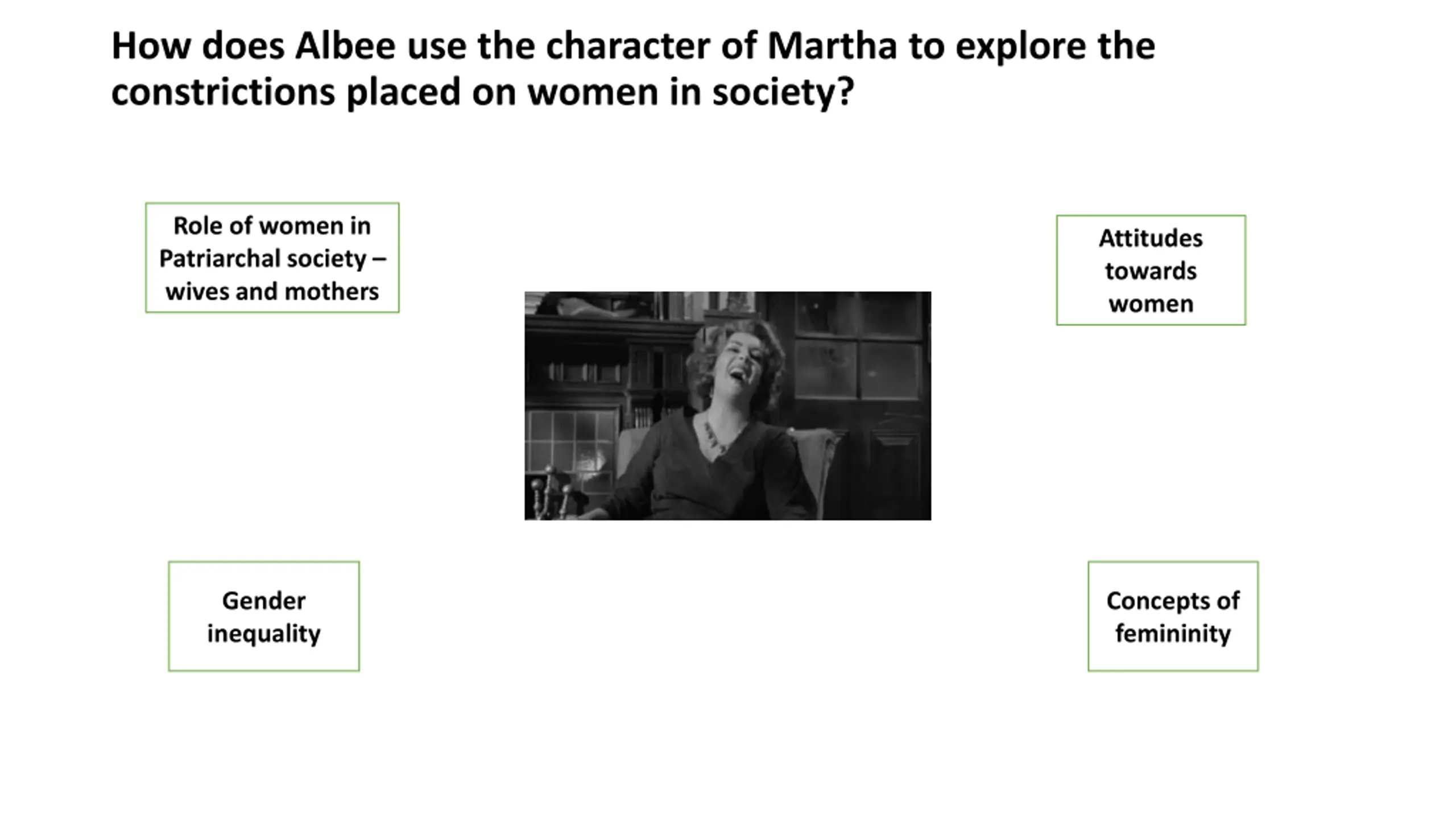 How does Albee use the character of Martha to explore the constrictions placed on women in society?

Role of women in Patriarchal society – wives and mothers

Attitudes towards women

Gender inequality

Concepts of femininity